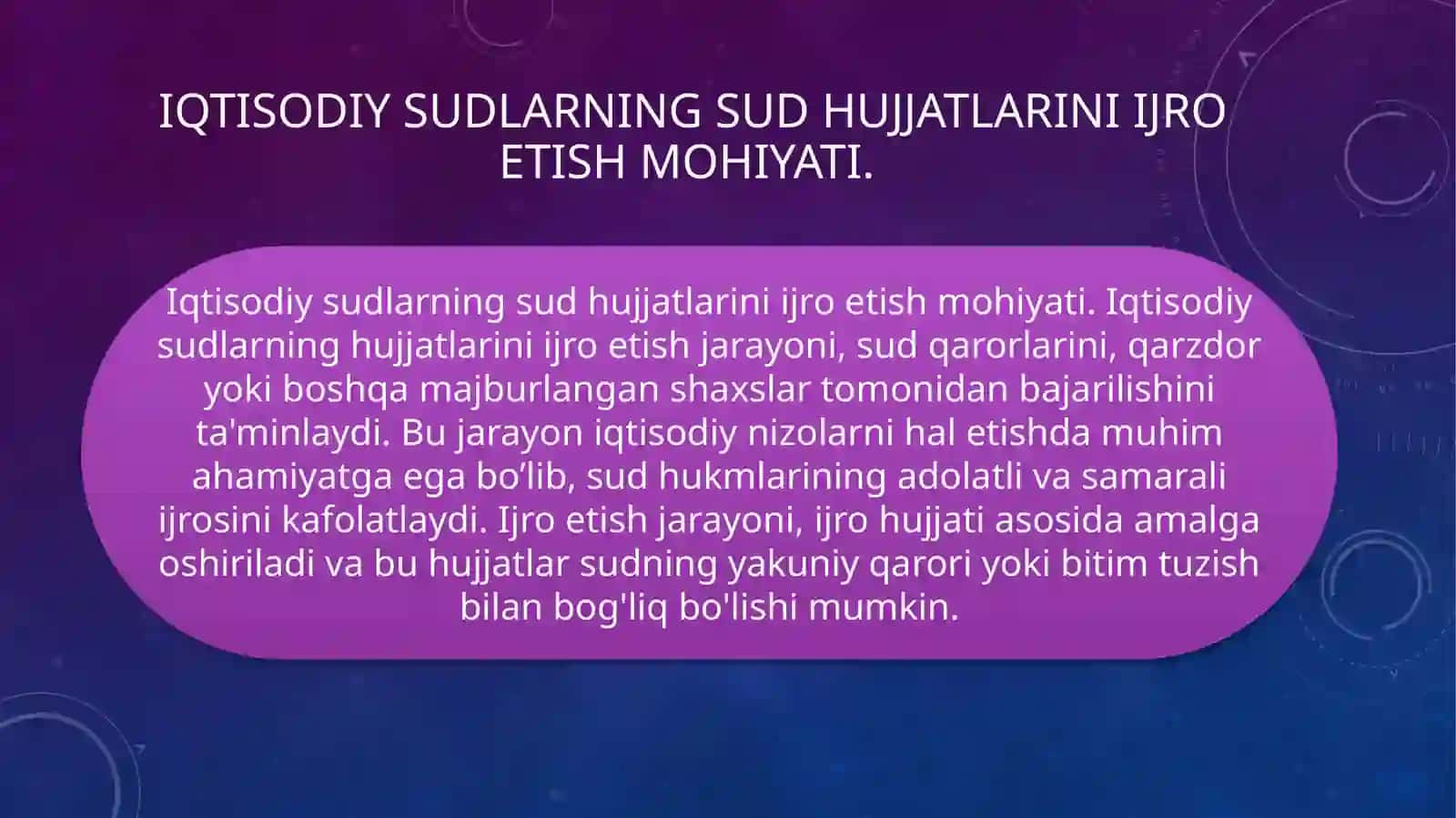 IQTISODIY SUDLARNING SUD HUJJATLARINI IJRO ETISH MOHIYATI.

Iqtisodiy sudlarning sud hujjatlarini ijro etish mohiyati. Iqtisodiy sudlarning hujjatlarini ijro etish jarayoni, sud qarorlarini, qarzdor yoki boshqa majburlangan shaxslar tomonidan bajarilishini ta'minlaydi. Bu jarayon iqtisodiy nizolarni hal etishda muhim ahamiyatga ega bo’lib, sud hukmlarining adolatli va samarali ijrosini kafolatlaydi. Ijro etish jarayoni, ijro hujjati asosida amalga oshiriladi va bu hujjatlar sudning yakuniy qarori yoki bitim tuzish bilan bog'liq bo'lishi mumkin.